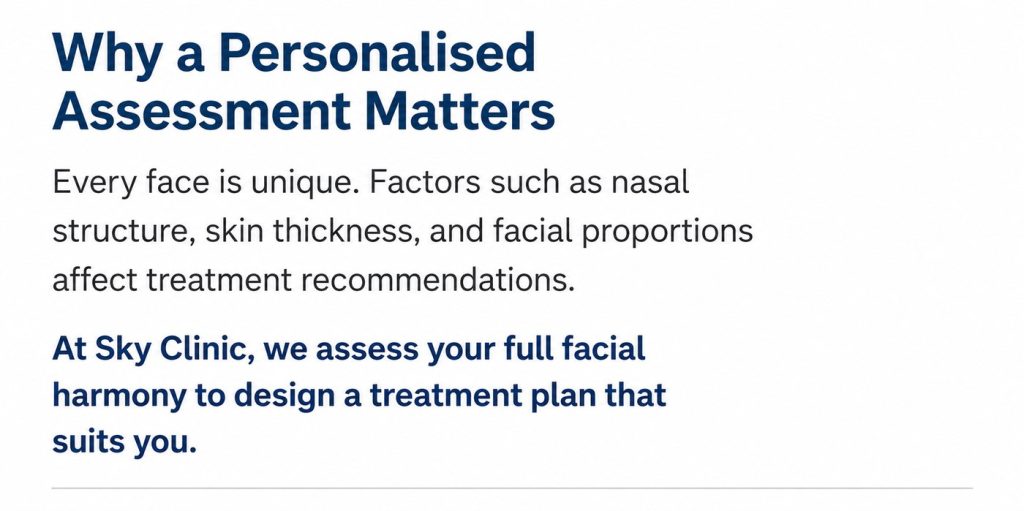 Why a Personalised Assessment Matters

Every face is unique. Factors such as nasal structure, skin thickness, and facial proportions affect treatment recommendations.

At Sky Clinic, we assess your full facial harmony to design a treatment plan that suits you.